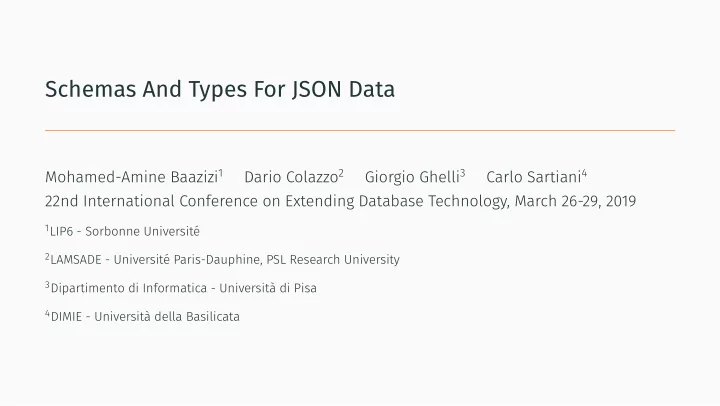 Schemas And Types For JSON Data

Mohamed-Amine Baazizi$^1$ Dario Colazzo$^2$ Giorgio Ghelli$^3$ Carlo Sartiani$^4$
22nd International Conference on Extending Database Technology, March 26-29, 2019

$^1$LIP6 - Sorbonne Université

$^2$LAMSADE - Université Paris-Dauphine, PSL Research University

$^3$Dipartimento di Informatica - Università di Pisa

$^4$DIMIE - Università della Basilicata